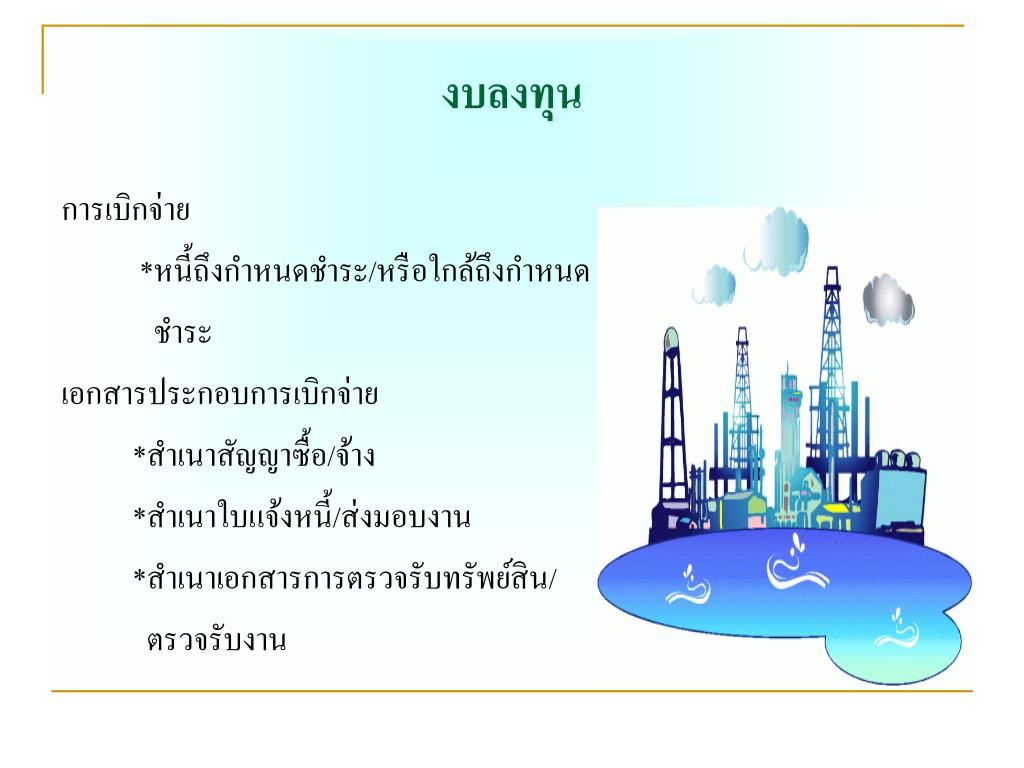 งบลงทุน

การเบิกจ่าย

*หนี้ถึงกำหนดชำระ/หรือใกล้ถึงกำหนดชำระ

เอกสารประกอบการเบิกจ่าย

*สำเนาสัญญาซื้อ/จ้าง

*สำเนาใบแจ้งหนี้/ส่งมอบงาน

*สำเนาเอกสารการตรวจรับทรัพย์สิน/ตรวจรับงาน